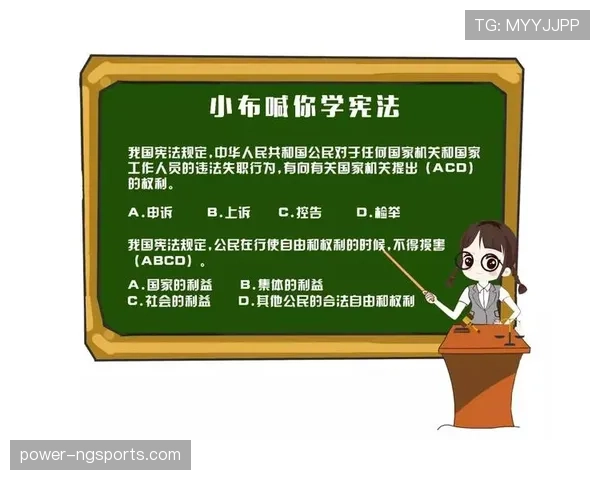 TG: MYYJJPP

小布喊你学宪法

我国宪法规定，中华人民共和国公民对于任何国家机关和国家工作人员的违法失职行为，有向有关国家机关提出（ACD）的权利。

A.申诉　B.上诉　C.控告　D.检举

我国宪法规定，公民在行使自由和权利的时候，不得损害（ABCD）。

A.国家的利益　B.集体的利益
C.社会的利益　D.其他公民的合法自由和权利

power-ngsports.com